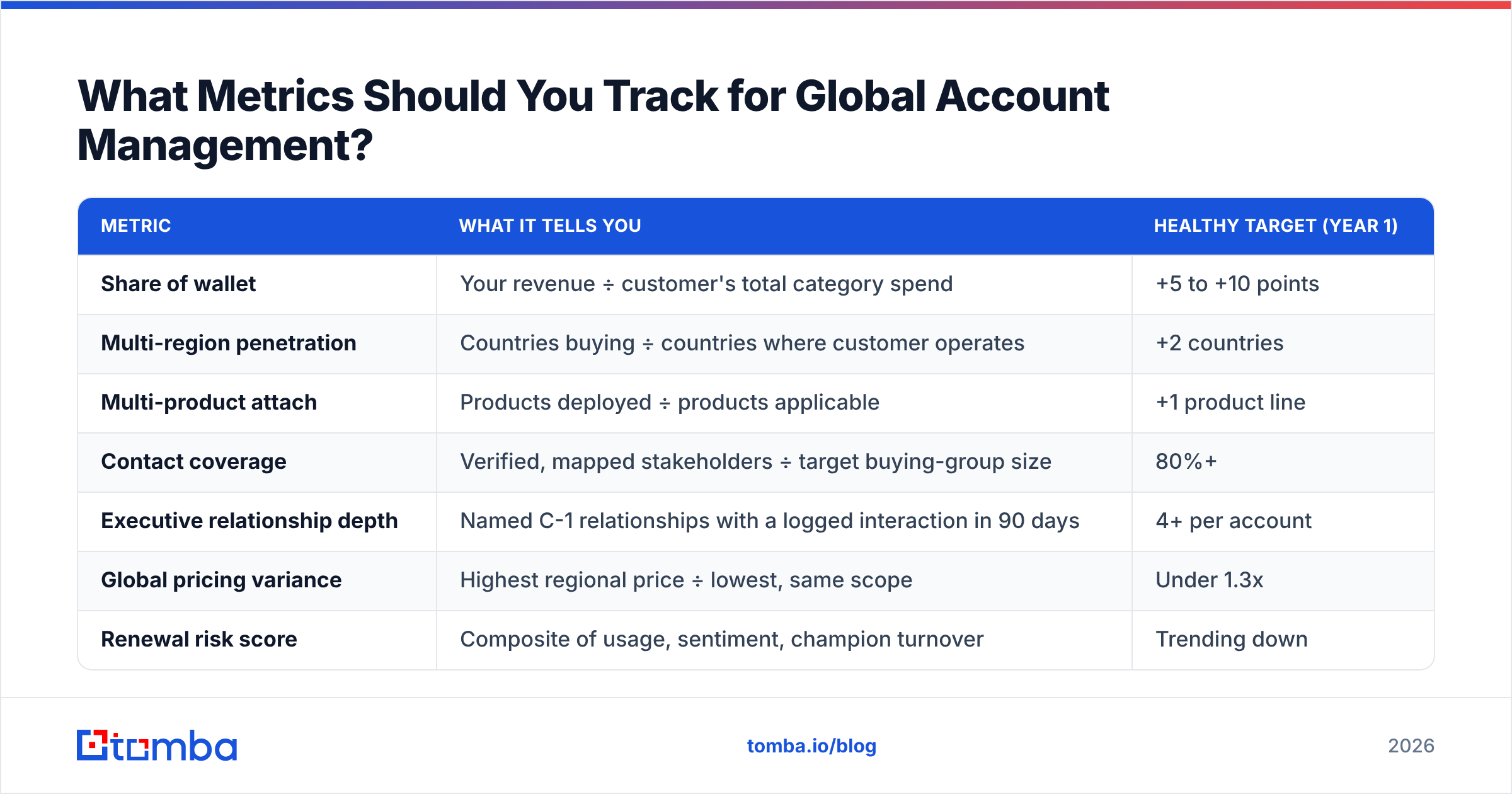 What Metrics Should You Track for Global Account Management?

| METRIC | WHAT IT TELLS YOU | HEALTHY TARGET (YEAR 1) |
|---|---|---|
| Share of wallet | Your revenue ÷ customer's total category spend | +5 to +10 points |
| Multi-region penetration | Countries buying ÷ countries where customer operates | +2 countries |
| Multi-product attach | Products deployed ÷ products applicable | +1 product line |
| Contact coverage | Verified, mapped stakeholders ÷ target buying-group size | 80%+ |
| Executive relationship depth | Named C-1 relationships with a logged interaction in 90 days | 4+ per account |
| Global pricing variance | Highest regional price ÷ lowest, same scope | Under 1.3x |
| Renewal risk score | Composite of usage, sentiment, champion turnover | Trending down |

tomba

tomba.io/blog

2026